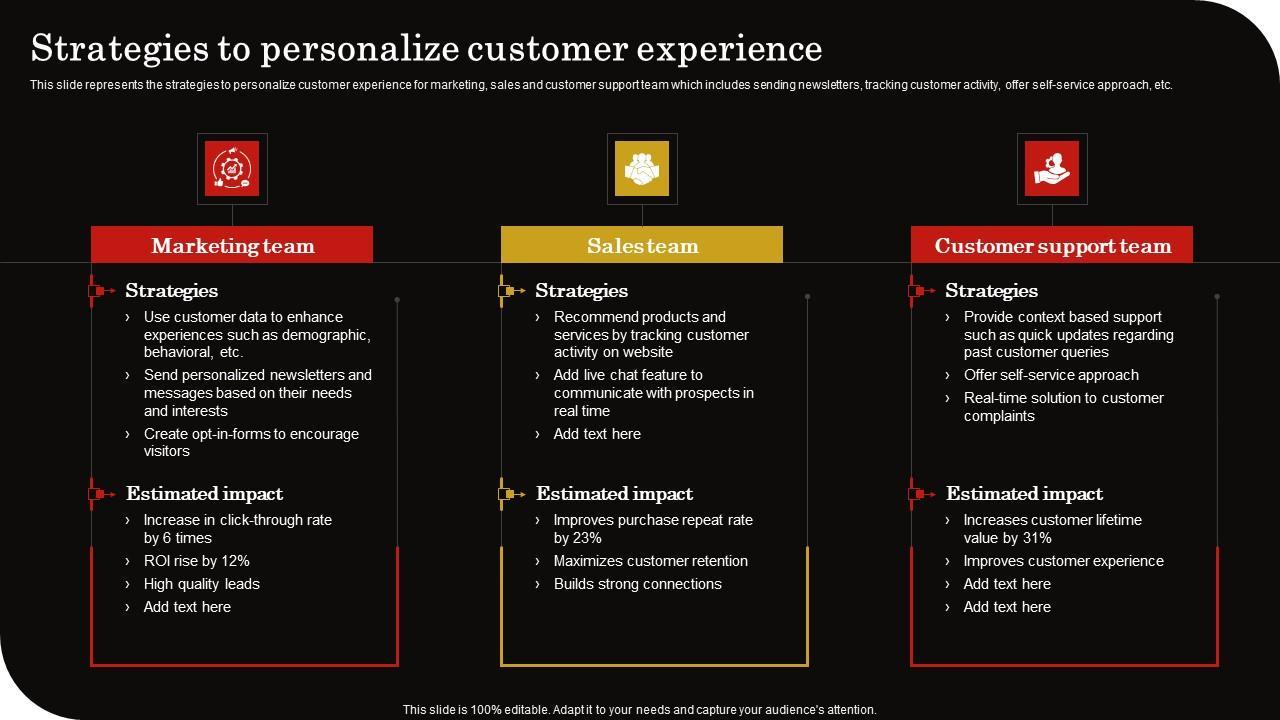 Strategies to personalize customer experience

This slide represents the strategies to personalize customer experience for marketing, sales and customer support team which includes sending newsletters, tracking customer activity, offer self-service approach, etc.

Marketing team

Strategies

› Use customer data to enhance experiences such as demographic, behavioral, etc.
› Send personalized newsletters and messages based on their needs and interests
› Create opt-in-forms to encourage visitors

Estimated impact

› Increase in click-through rate by 6 times
› ROI rise by 12%
› High quality leads
› Add text here

Sales team

Strategies

› Recommend products and services by tracking customer activity on website
› Add live chat feature to communicate with prospects in real time
› Add text here

Estimated impact

› Improves purchase repeat rate by 23%
› Maximizes customer retention
› Builds strong connections

Customer support team

Strategies

› Provide context based support such as quick updates regarding past customer queries
› Offer self-service approach
› Real-time solution to customer complaints

Estimated impact

› Increases customer lifetime value by 31%
› Improves customer experience
› Add text here
› Add text here

This slide is 100% editable. Adapt it to your needs and capture your audience's attention.